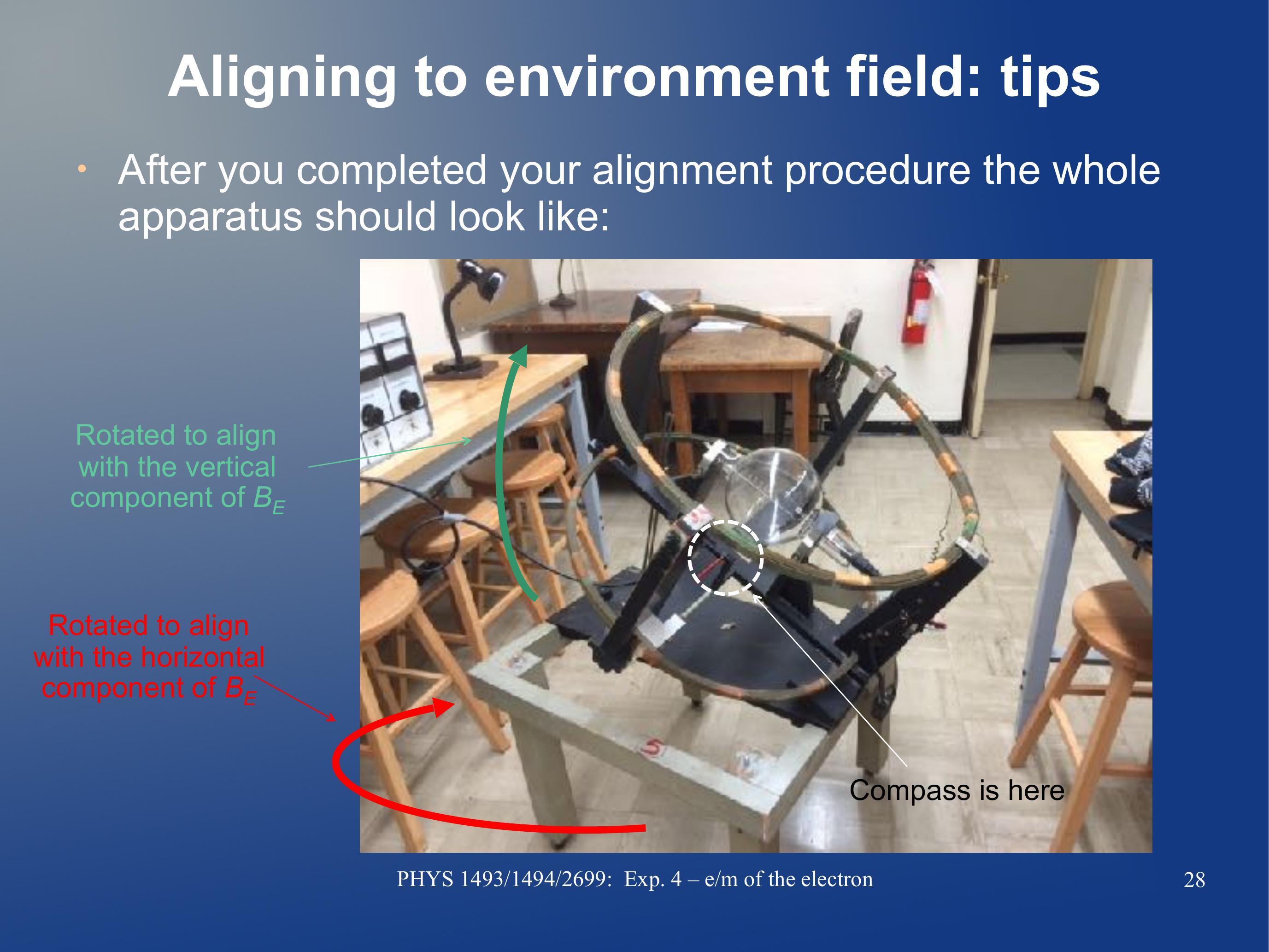 Aligning to environment field: tips

• After you completed your alignment procedure the whole apparatus should look like:

Rotated to align with the vertical component of $B_E$

Rotated to align with the horizontal component of $B_E$

5

Compass is here

PHYS 1493/1494/2699: Exp. 4 – e/m of the electron

28